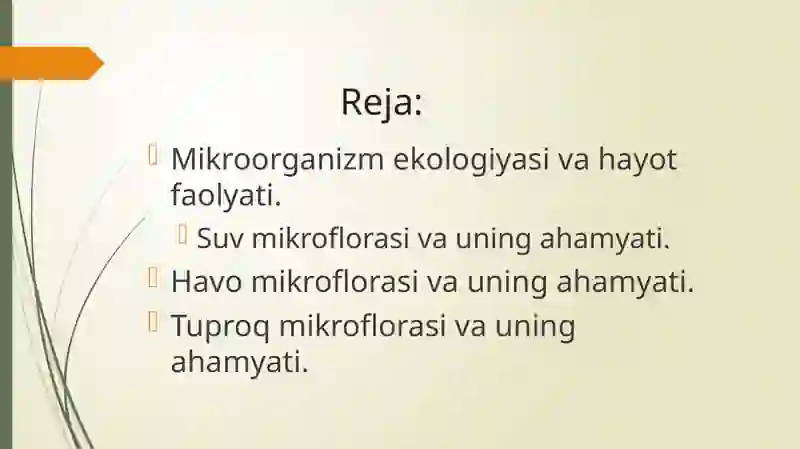 Reja:

Mikroorganizm ekologiyasi va hayot faolyati.

Suv mikroflorasi va uning ahamyati.

Havo mikroflorasi va uning ahamyati.

Tuproq mikroflorasi va uning ahamyati.